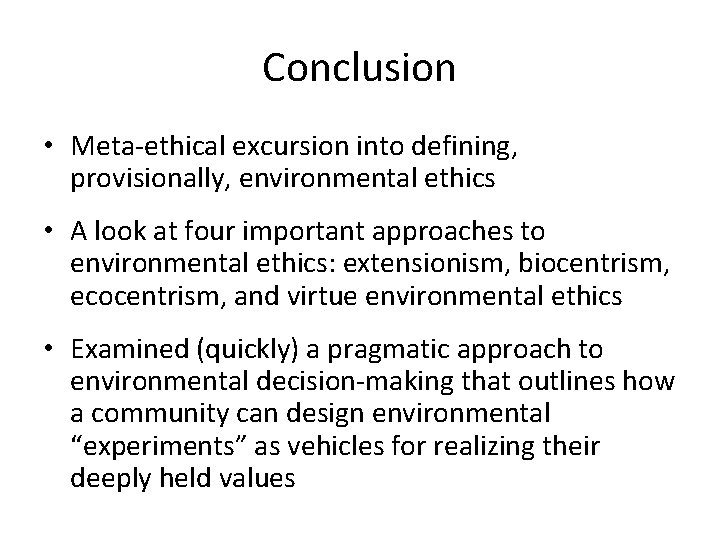 Conclusion

• Meta-ethical excursion into defining, provisionally, environmental ethics

• A look at four important approaches to environmental ethics: extensionism, biocentrism, ecocentrism, and virtue environmental ethics

• Examined (quickly) a pragmatic approach to environmental decision-making that outlines how a community can design environmental "experiments" as vehicles for realizing their deeply held values